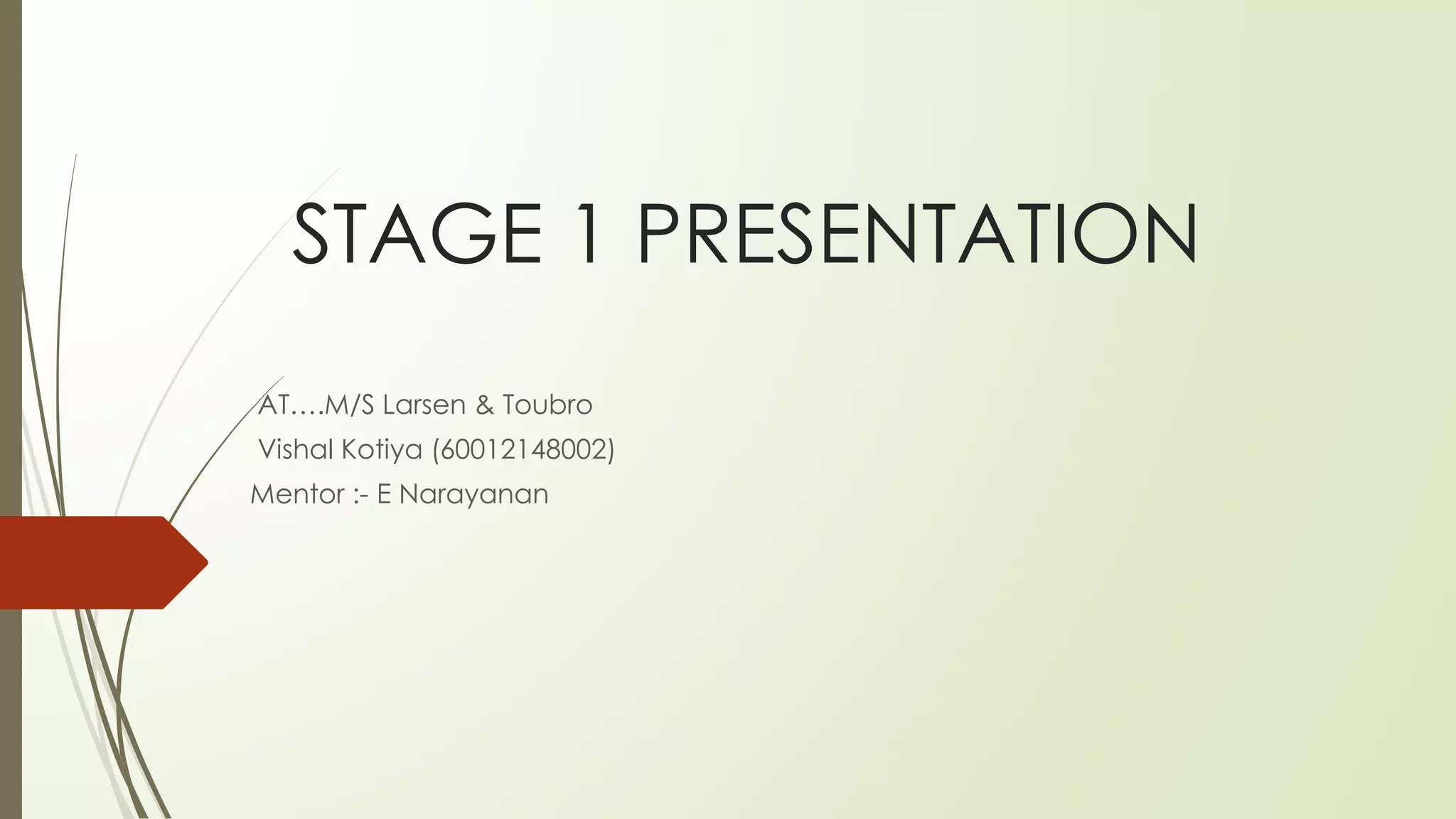 STAGE 1 PRESENTATION

AT….M/S Larsen & Toubro
Vishal Kotiya (60012148002)
Mentor :- E Narayanan